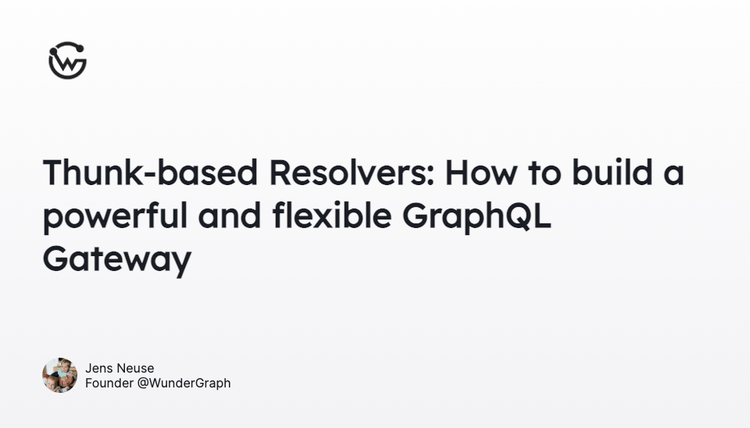 Thunk-based Resolvers: How to build a powerful and flexible GraphQL Gateway

Jens Neuse
Founder @WunderGraph